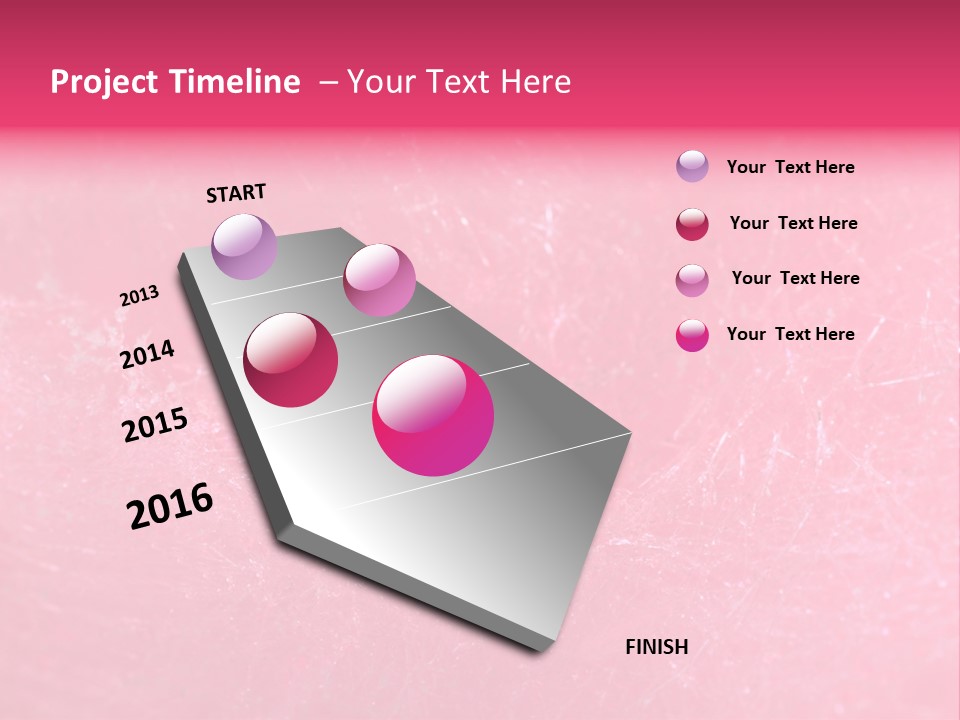 Project Timeline – Your Text Here

START

2013

2014

2015

2016

FINISH

Your Text Here

Your Text Here

Your Text Here

Your Text Here